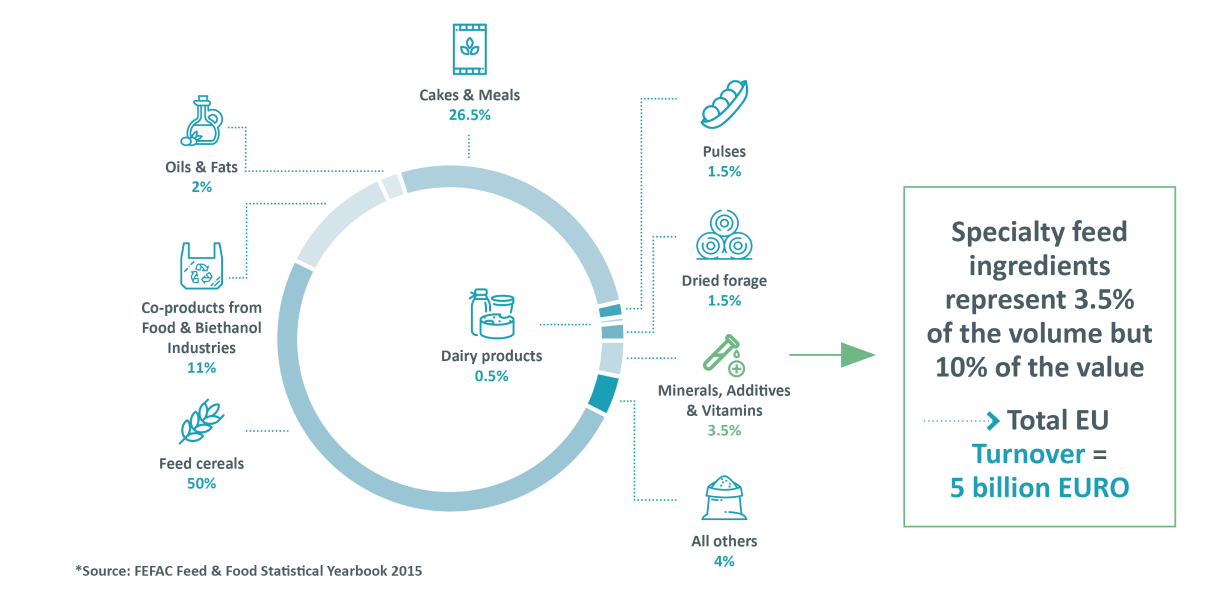 Cakes & Meals
26.5%

Oils & Fats
2%

Co-products from Food & Biethanol Industries
11%

Feed cereals
50%

Dairy products
0.5%

Pulses
1.5%

Dried forage
1.5%

Minerals, Additives & Vitamins
3.5%

All others
4%

Specialty feed ingredients represent 3.5% of the volume but 10% of the value

Total EU Turnover = 5 billion EURO

*Source: FEFAC Feed & Food Statistical Yearbook 2015